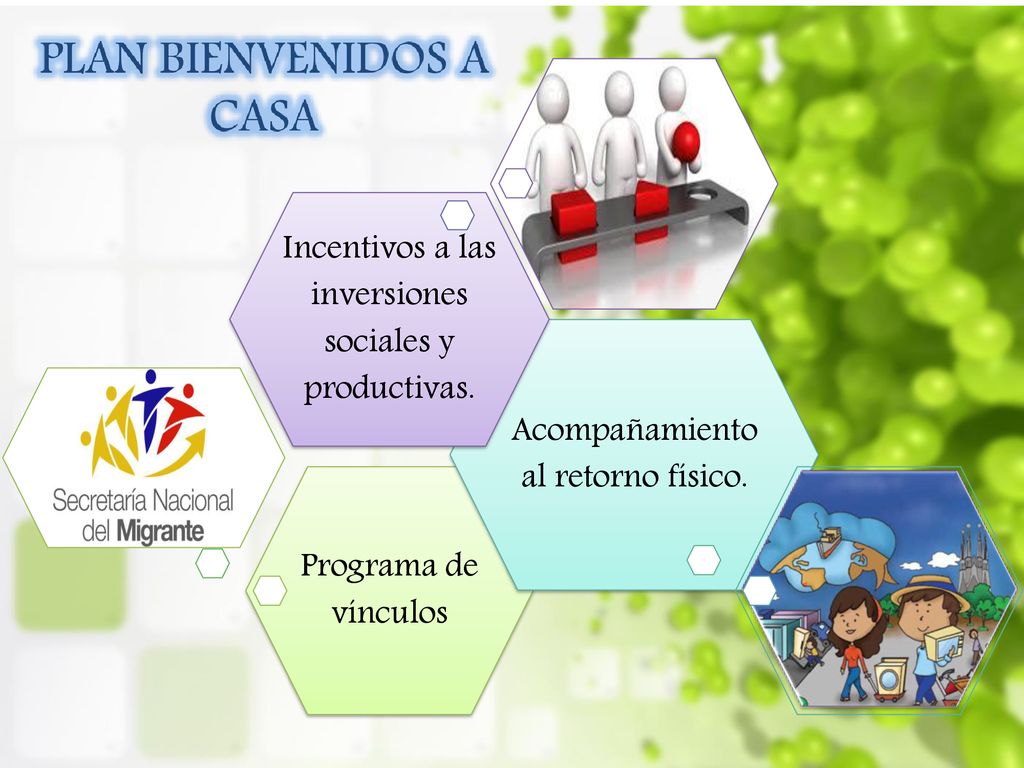 PLAN BIENVENIDOS A CASA

Incentivos a las inversiones sociales y productivas.

Acompañamiento al retorno físico.

Secretaría Nacional del Migrante

Programa de vínculos